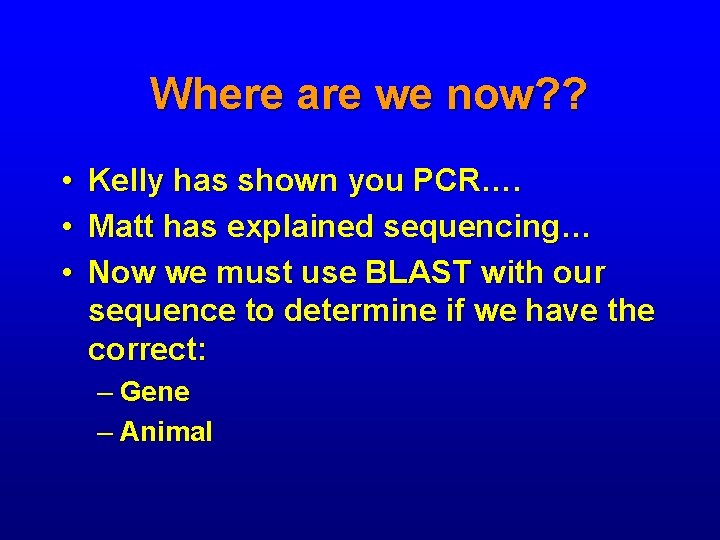 Where are we now??

• Kelly has shown you PCR….
• Matt has explained sequencing…
• Now we must use BLAST with our sequence to determine if we have the correct:
– Gene
– Animal